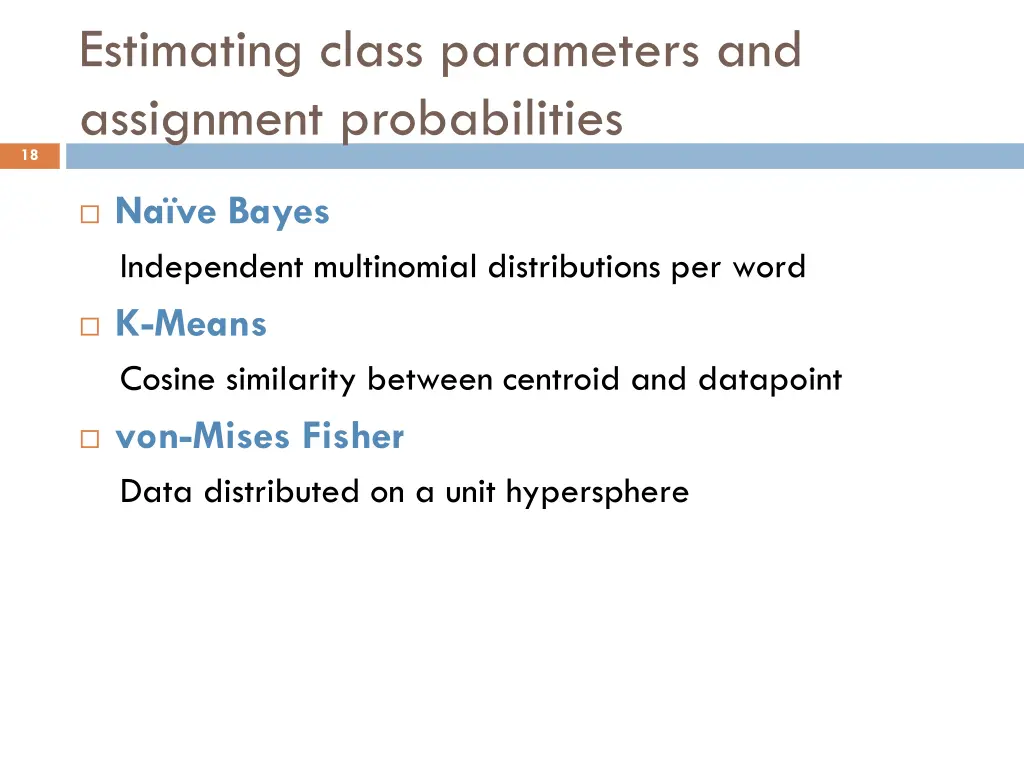 Estimating class parameters and assignment probabilities

18

□ Naïve Bayes

Independent multinomial distributions per word

□ K-Means

Cosine similarity between centroid and datapoint

□ von-Mises Fisher

Data distributed on a unit hypersphere